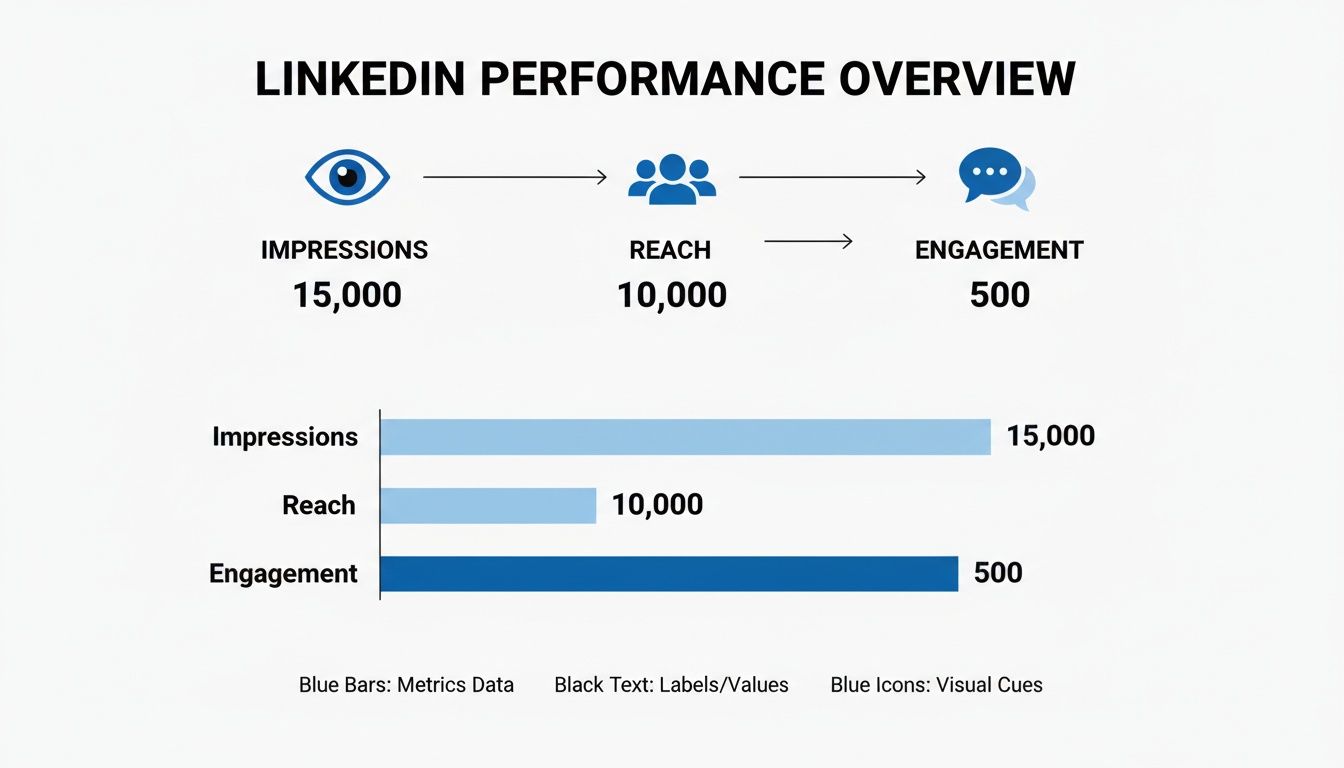 LINKEDIN PERFORMANCE OVERVIEW

IMPRESSIONS
15,000

REACH
10,000

ENGAGEMENT
500

Impressions 15,000
Reach 10,000
Engagement 500

Blue Bars: Metrics Data
Black Text: Labels/Values
Blue Icons: Visual Cues